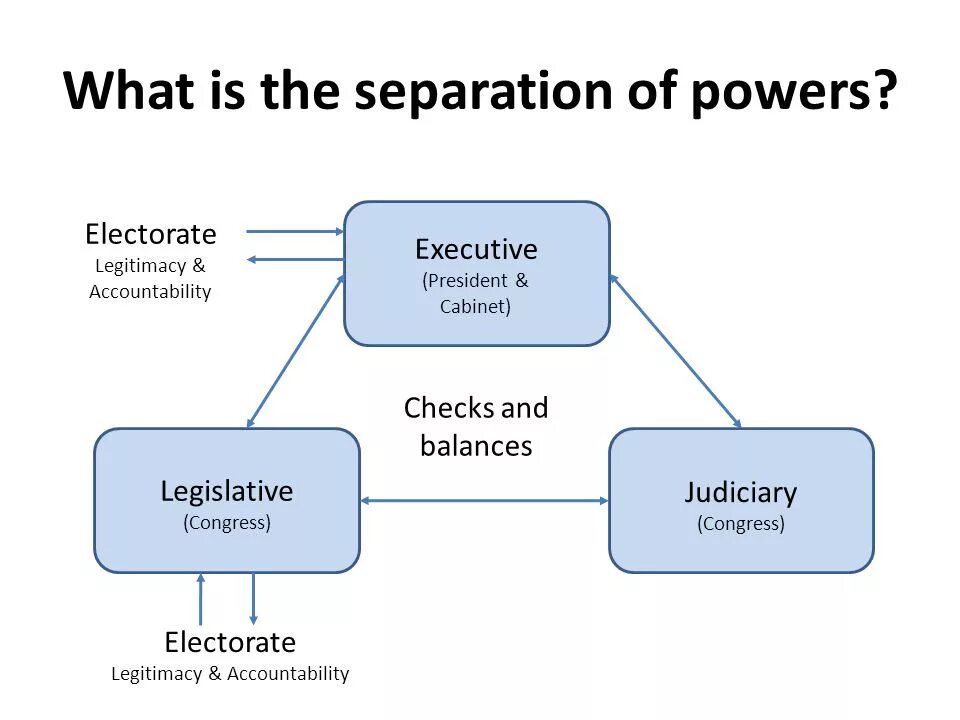 What is the separation of powers?

Electorate
Legitimacy & Accountability

Executive
(President & Cabinet)

Checks and balances

Legislative
(Congress)

Judiciary
(Congress)

Electorate
Legitimacy & Accountability